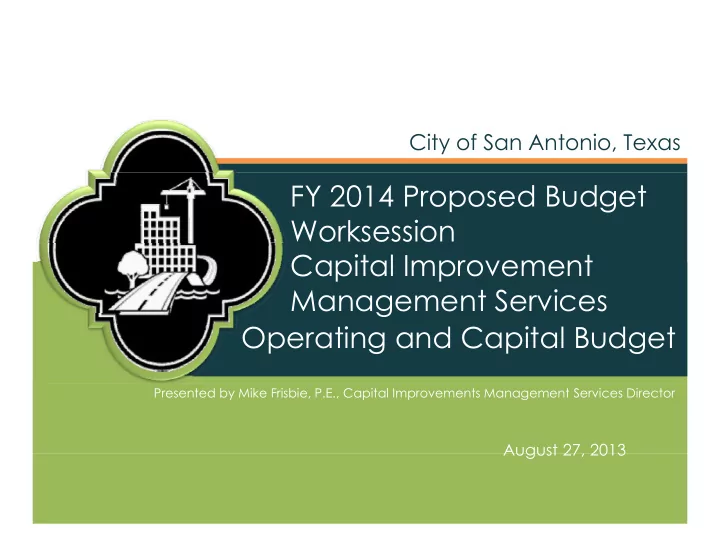 City of San Antonio, Texas

FY 2014 Proposed Budget Worksession
Capital Improvement Management Services
Operating and Capital Budget

Presented by Mike Frisbie, P.E., Capital Improvements Management Services Director

August 27, 2013